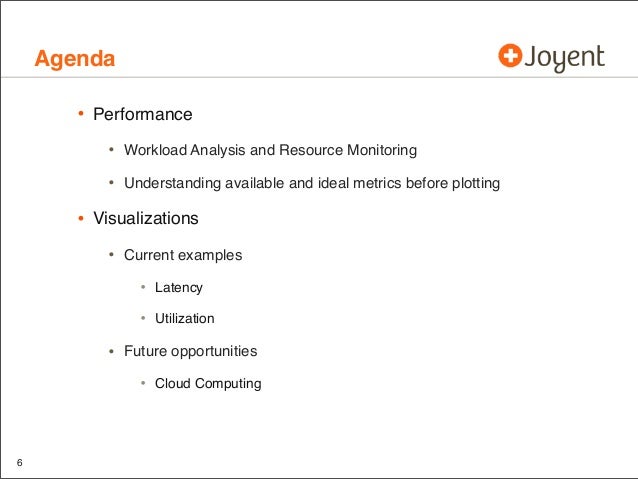 Agenda

Joyent

• Performance

• Workload Analysis and Resource Monitoring

• Understanding available and ideal metrics before plotting

• Visualizations

• Current examples

• Latency

• Utilization

• Future opportunities

• Cloud Computing

6